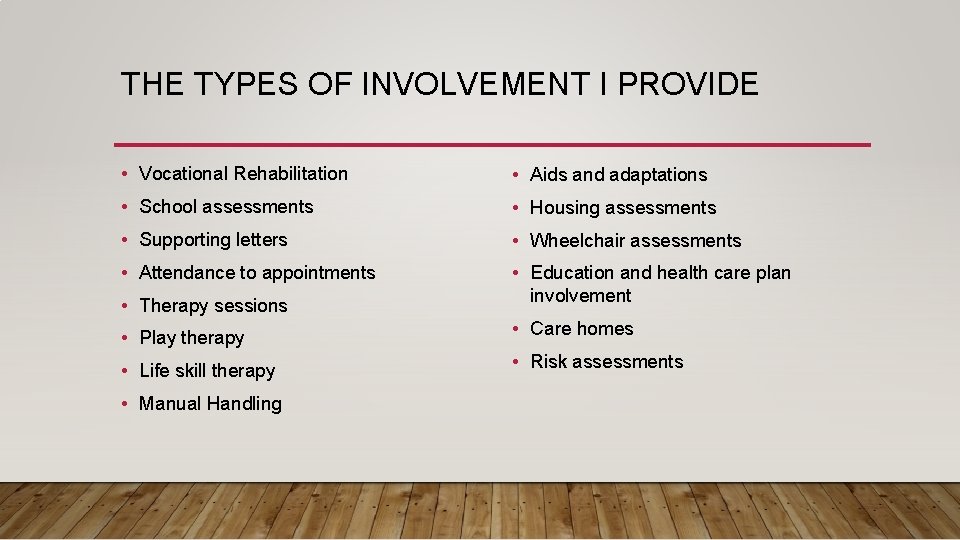 THE TYPES OF INVOLVEMENT I PROVIDE

• Vocational Rehabilitation
• School assessments
• Supporting letters
• Attendance to appointments
• Therapy sessions
• Play therapy
• Life skill therapy
• Manual Handling

• Aids and adaptations
• Housing assessments
• Wheelchair assessments
• Education and health care plan involvement
• Care homes
• Risk assessments